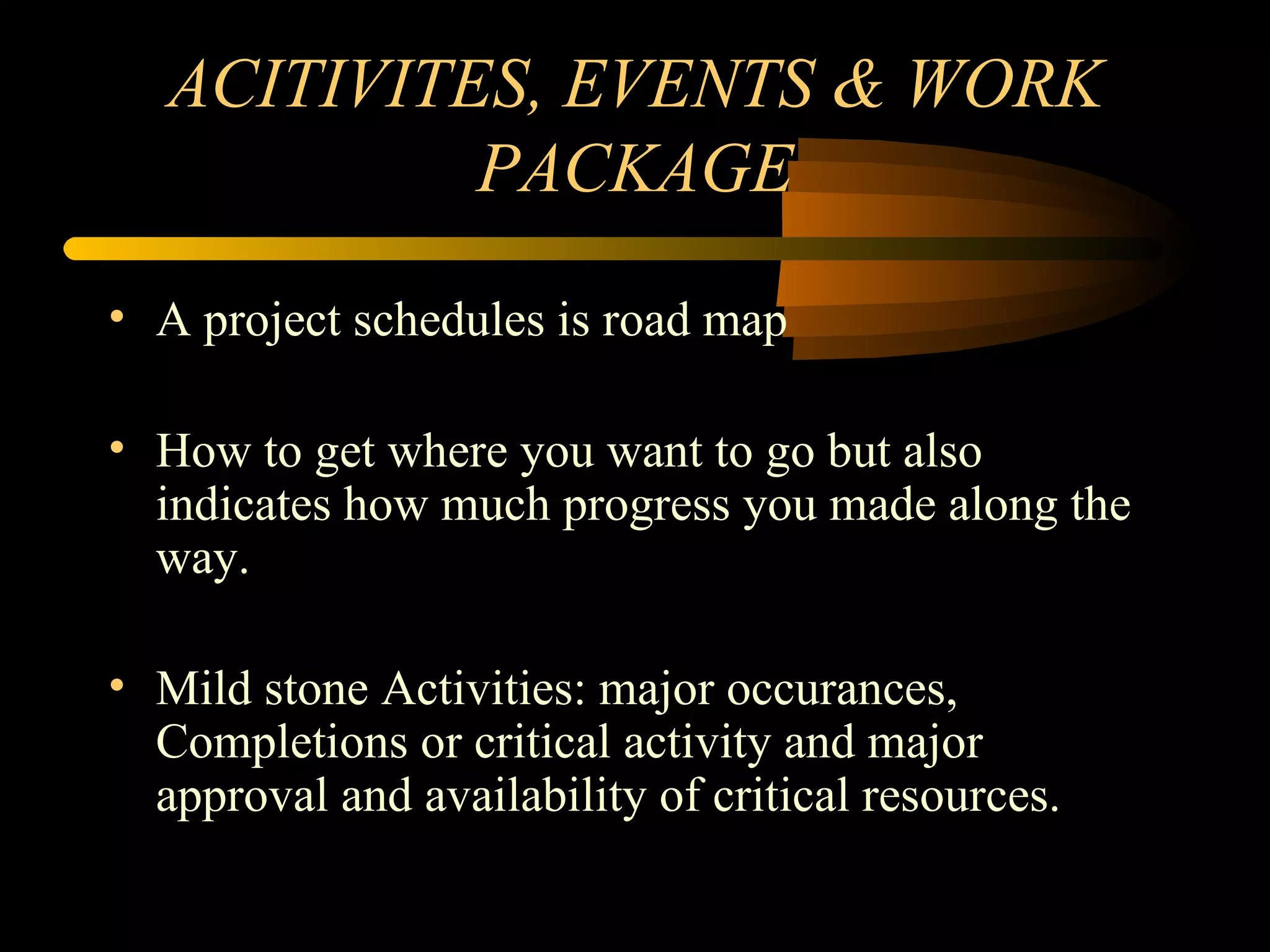 ACITIVITES, EVENTS & WORK PACKAGE

• A project schedules is road map

• How to get where you want to go but also indicates how much progress you made along the way.

• Mild stone Activities: major occurances, Completions or critical activity and major approval and availability of critical resources.